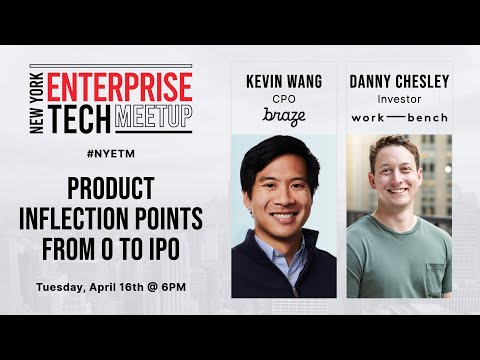 NEW YORK ENTERPRISE TECH MEETUP

#NYETM

PRODUCT INFLECTION POINTS FROM 0 TO IPO

Tuesday, April 16th @ 6PM

KEVIN WANG
CPO
braze

DANNY CHESLEY
Investor
work—bench